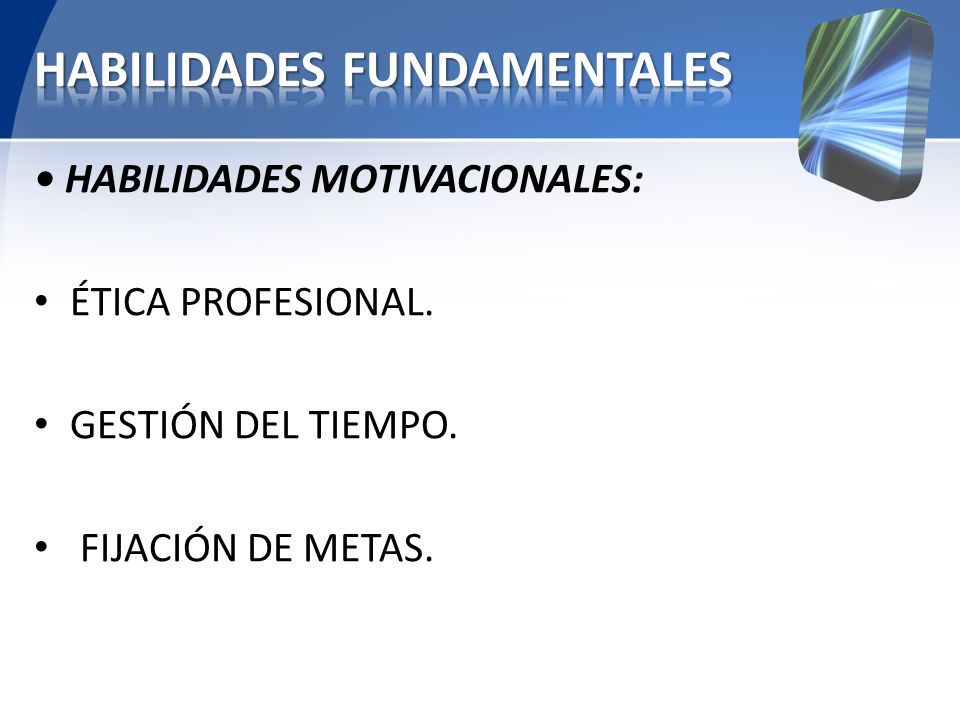 HABILIDADES FUNDAMENTALES

• HABILIDADES MOTIVACIONALES:

• ÉTICA PROFESIONAL.

• GESTIÓN DEL TIEMPO.

• FIJACIÓN DE METAS.